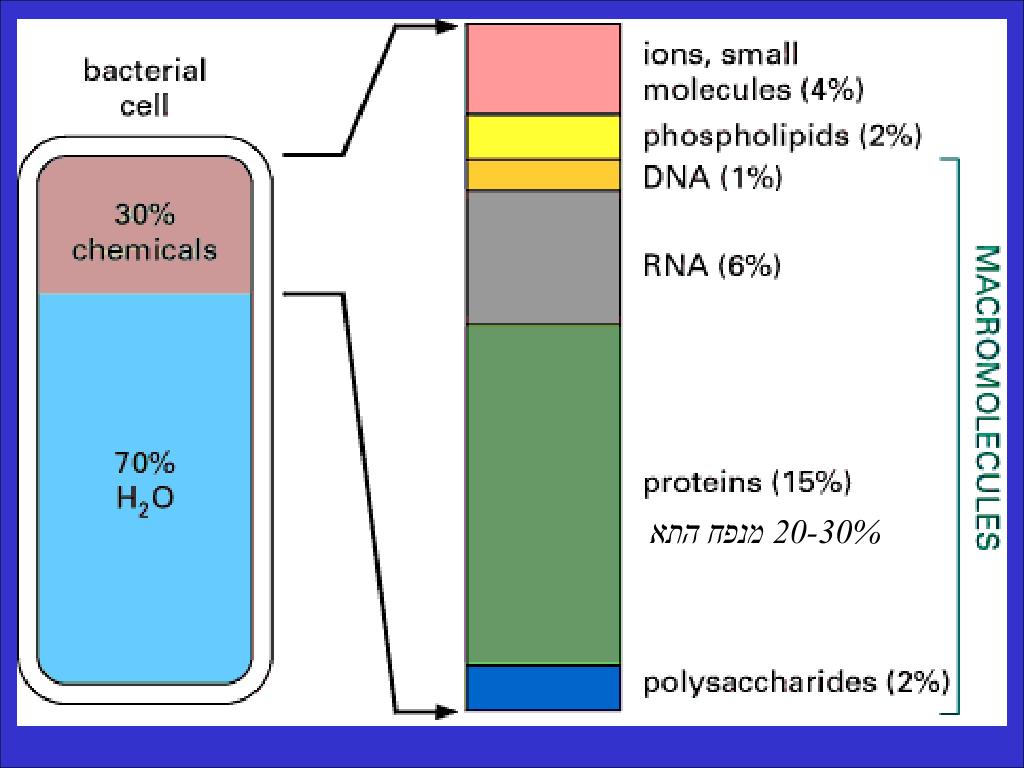 bacterial cell

30% chemicals

70% $H_2O$

ions, small molecules (4%)

phospholipids (2%)

DNA (1%)

RNA (6%)

proteins (15%)

20-30% מנפח התא

polysaccharides (2%)

MACROMOLECULES